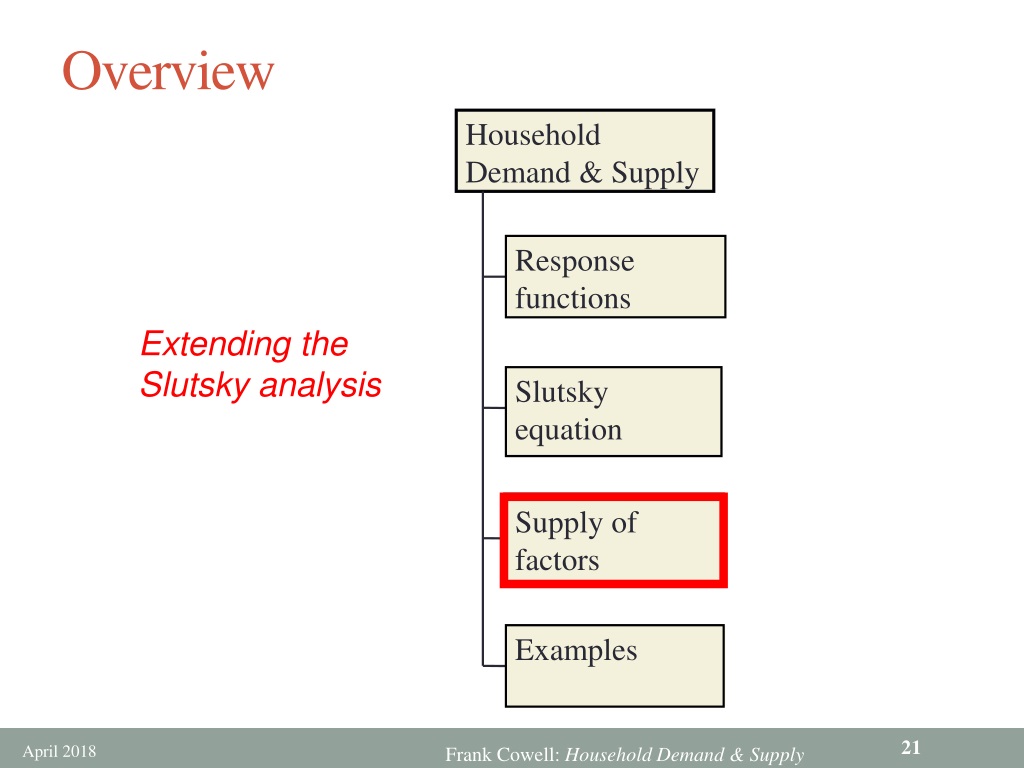 Overview

Household Demand & Supply

Response functions

Extending the Slutsky analysis

Slutsky equation

Supply of factors

Examples

April 2018

Frank Cowell: Household Demand & Supply

21